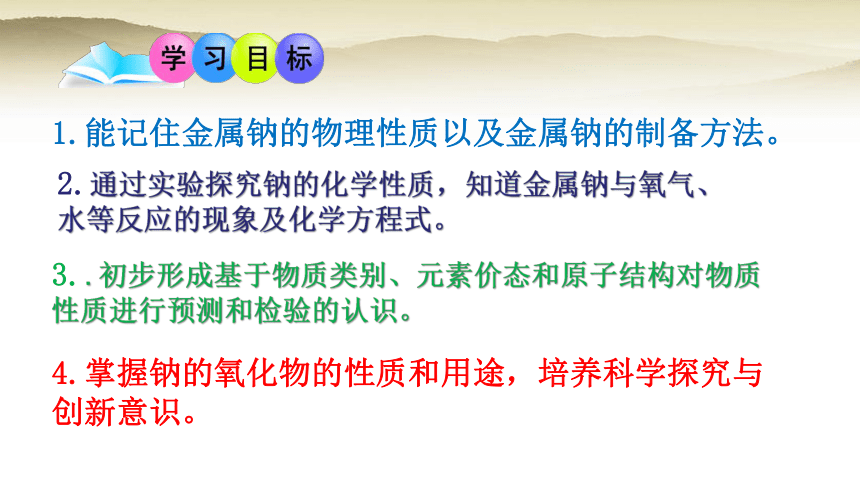 学习目标

1.能记住金属钠的物理性质以及金属钠的制备方法。

2.通过实验探究钠的化学性质，知道金属钠与氧气、水等反应的现象及化学方程式。

3..初步形成基于物质类别、元素价态和原子结构对物质性质进行预测和检验的认识。

4.掌握钠的氧化物的性质和用途，培养科学探究与创新意识。